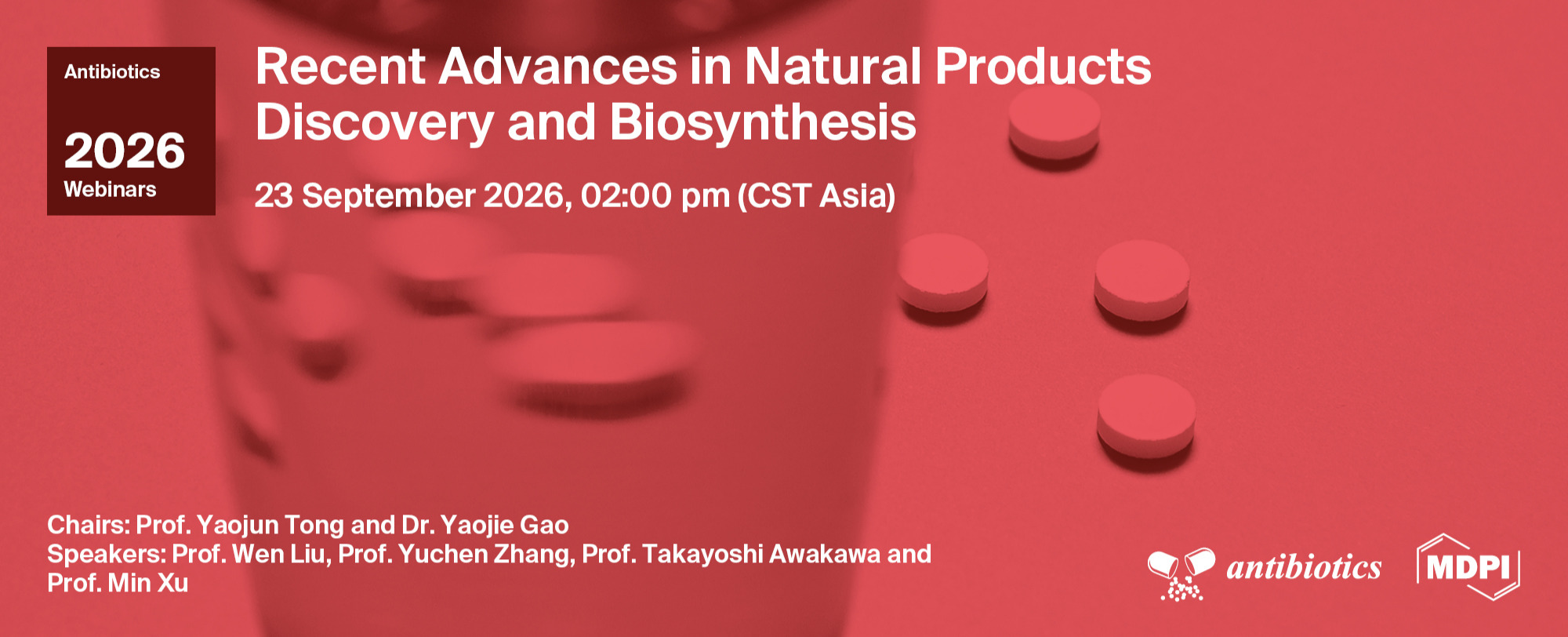 Antibiotics

2026
Webinars

Recent Advances in Natural Products Discovery and Biosynthesis

23 September 2026, 02:00 pm (CST Asia)

Chairs: Prof. Yaojun Tong and Dr. Yaojie Gao
Speakers: Prof. Wen Liu, Prof. Yuchen Zhang, Prof. Takayoshi Awakawa and Prof. Min Xu

antibiotics

MDPI